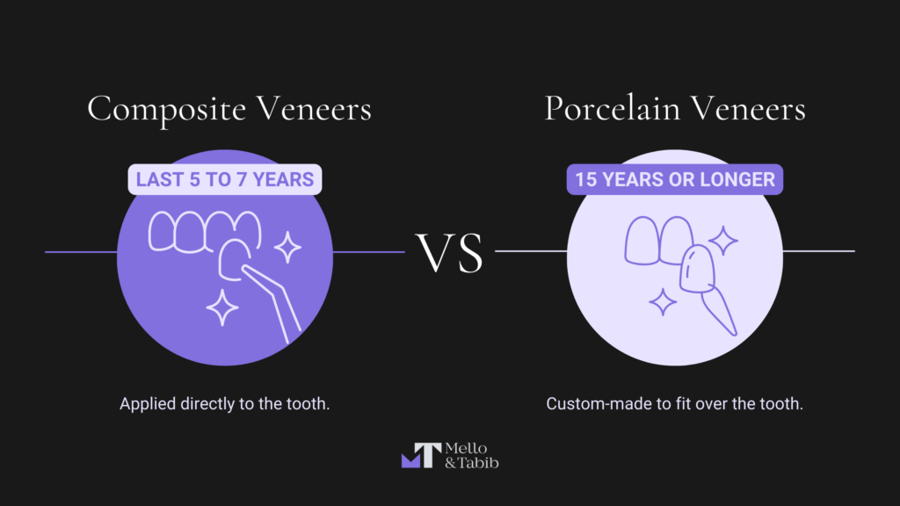 Composite Veneers

LAST 5 TO 7 YEARS

Applied directly to the tooth.

VS

Porcelain Veneers

15 YEARS OR LONGER

Custom-made to fit over the tooth.

MT Mello & Tabib